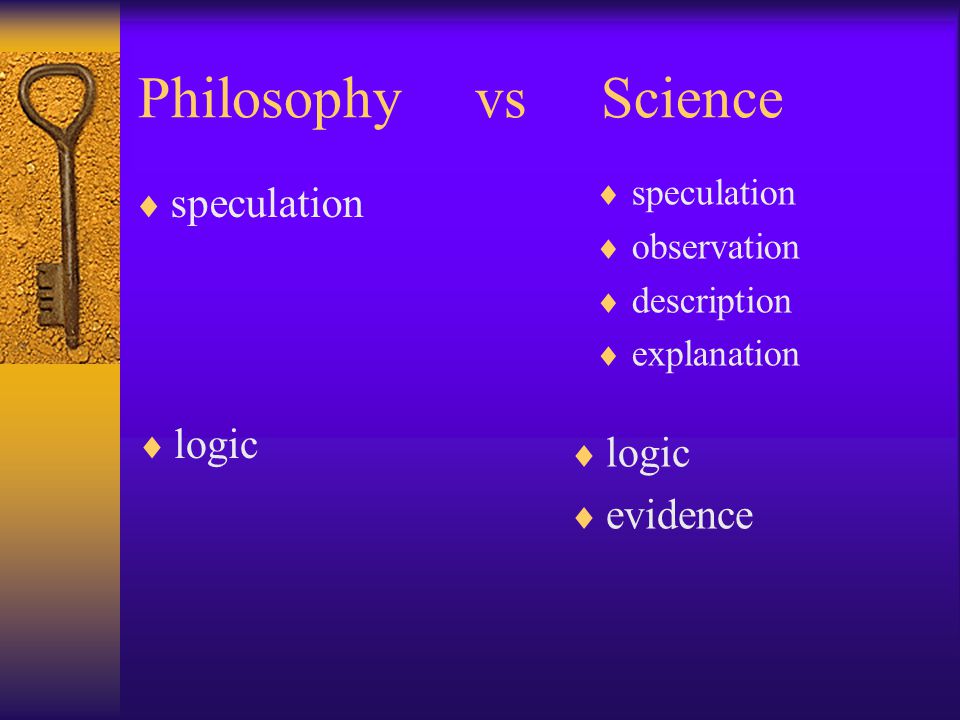 Philosophy vs Science

♦ speculation

♦ logic

♦ speculation
♦ observation
♦ description
♦ explanation

♦ logic
♦ evidence